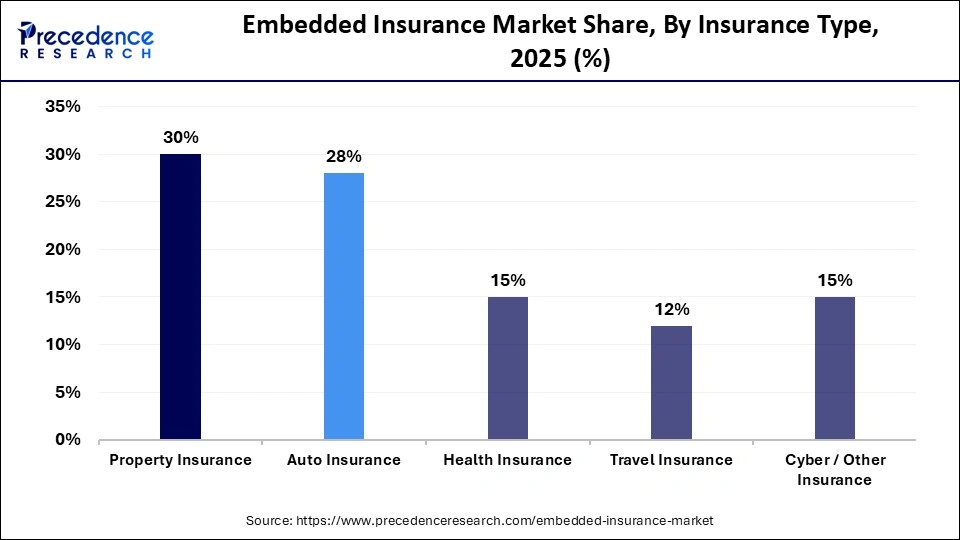 Precedence RESEARCH

Embedded Insurance Market Share, By Insurance Type, 2025 (%)

35%
30%
25%
20%
15%
10%
5%
0%

30%
28%
15%
12%
15%

Property Insurance
Auto Insurance
Health Insurance
Travel Insurance
Cyber / Other Insurance

Source: https://www.precedenceresearch.com/embedded-insurance-market